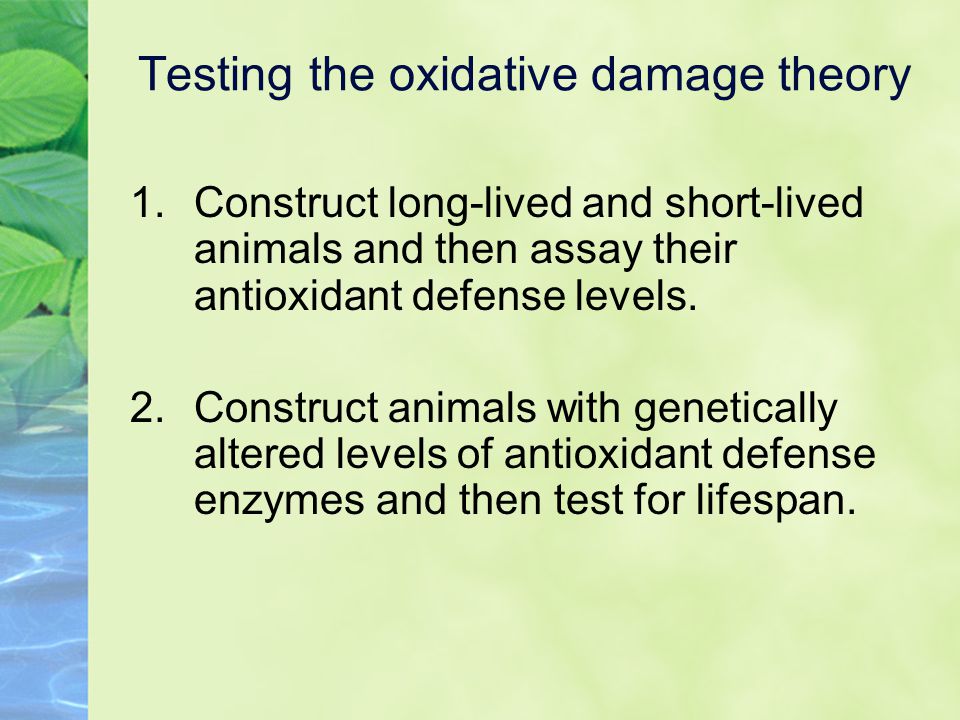 Testing the oxidative damage theory

1. Construct long-lived and short-lived animals and then assay their antioxidant defense levels.

2. Construct animals with genetically altered levels of antioxidant defense enzymes and then test for lifespan.